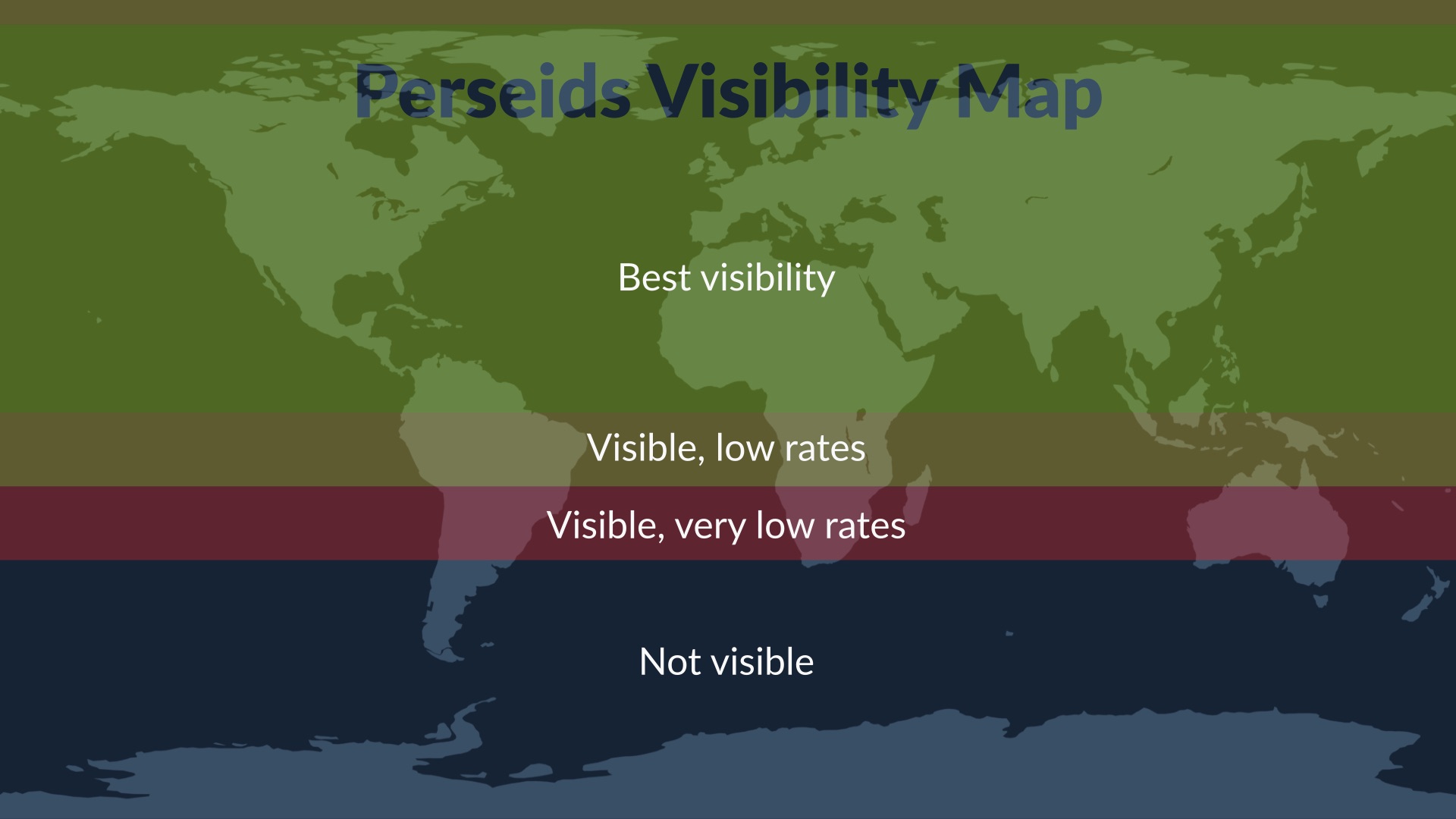 Perseids Visibility Map

Best visibility

Visible, low rates

Visible, very low rates

Not visible